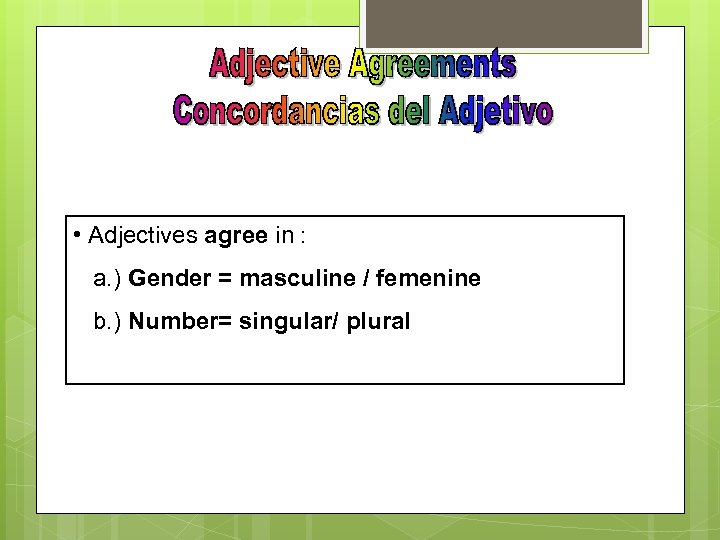 Adjective Agreements
Concordancias del Adjetivo

• Adjectives agree in :

a.) Gender = masculine / femenine

b.) Number= singular/ plural